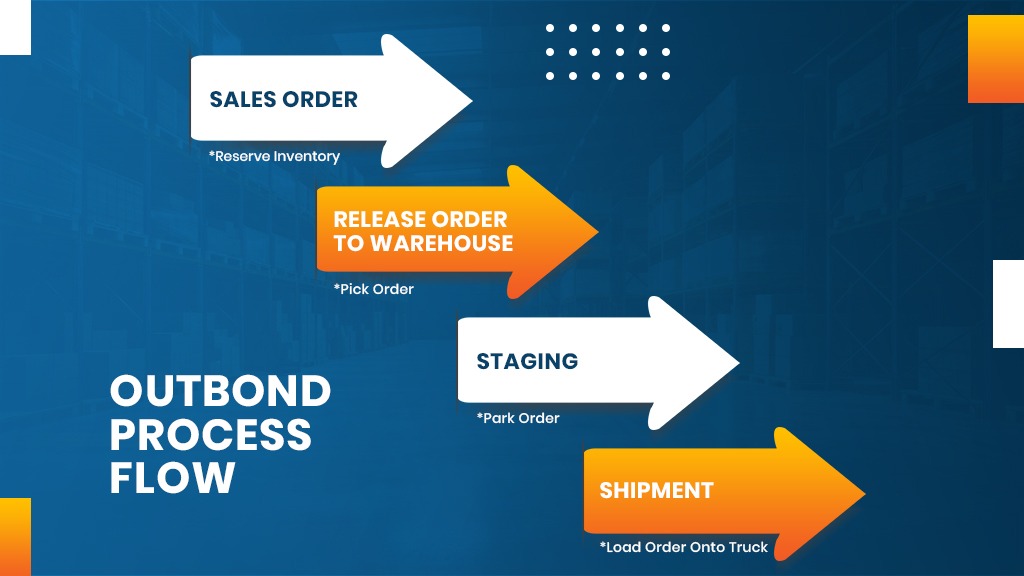 SALES ORDER

*Reserve Inventory

RELEASE ORDER TO WAREHOUSE

*Pick Order

STAGING

*Park Order

SHIPMENT

*Load Order Onto Truck

OUTBOND PROCESS FLOW